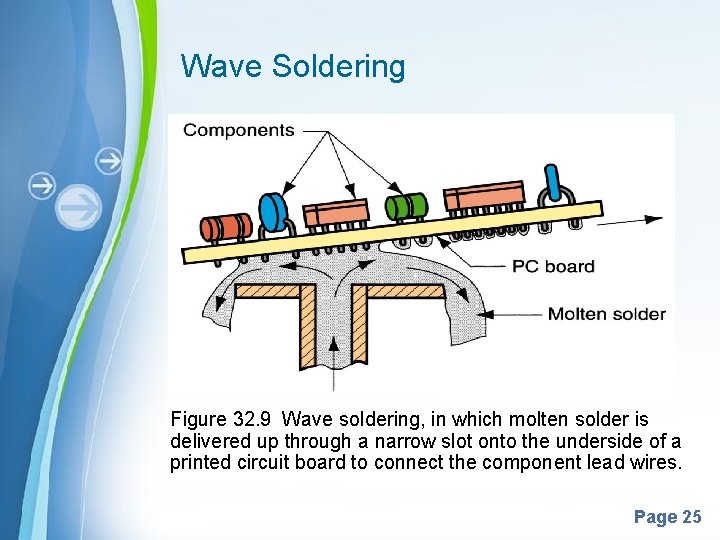 Wave Soldering

Components

PC board

Molten solder

Figure 32.9 Wave soldering, in which molten solder is delivered up through a narrow slot onto the underside of a printed circuit board to connect the component lead wires.

Page 25